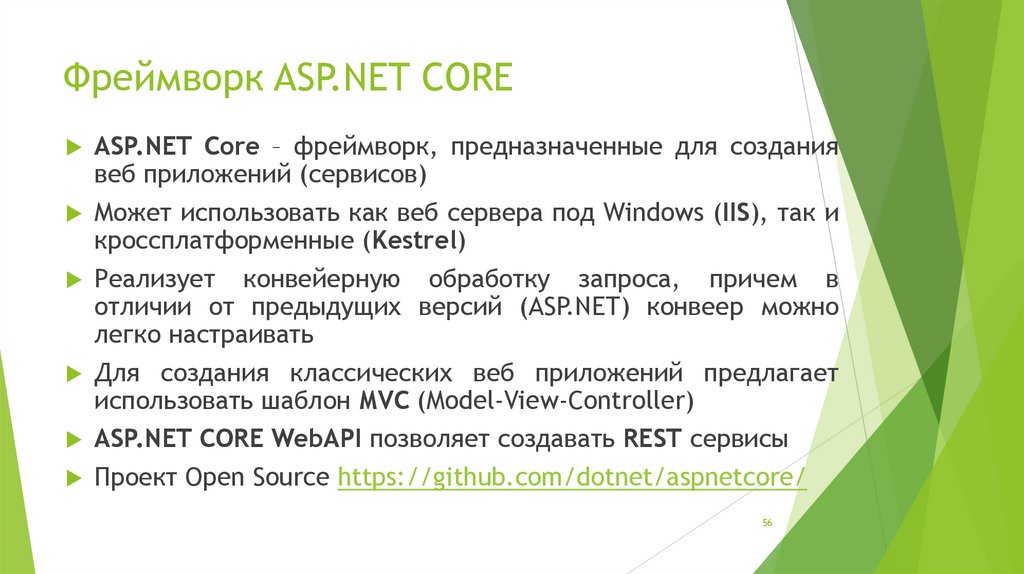 Фреймворк ASP.NET CORE

ASP.NET Core – фреймворк, предназначенные для создания веб приложений (сервисов)

Может использовать как веб сервера под Windows (IIS), так и кроссплатформенные (Kestrel)

Реализует конвейерную обработку запроса, причем в отличии от предыдущих версий (ASP.NET) конвеер можно легко настраивать

Для создания классических веб приложений предлагает использовать шаблон MVC (Model-View-Controller)

ASP.NET CORE WebAPI позволяет создавать REST сервисы

Проект Open Source https://github.com/dotnet/aspnetcore/

56